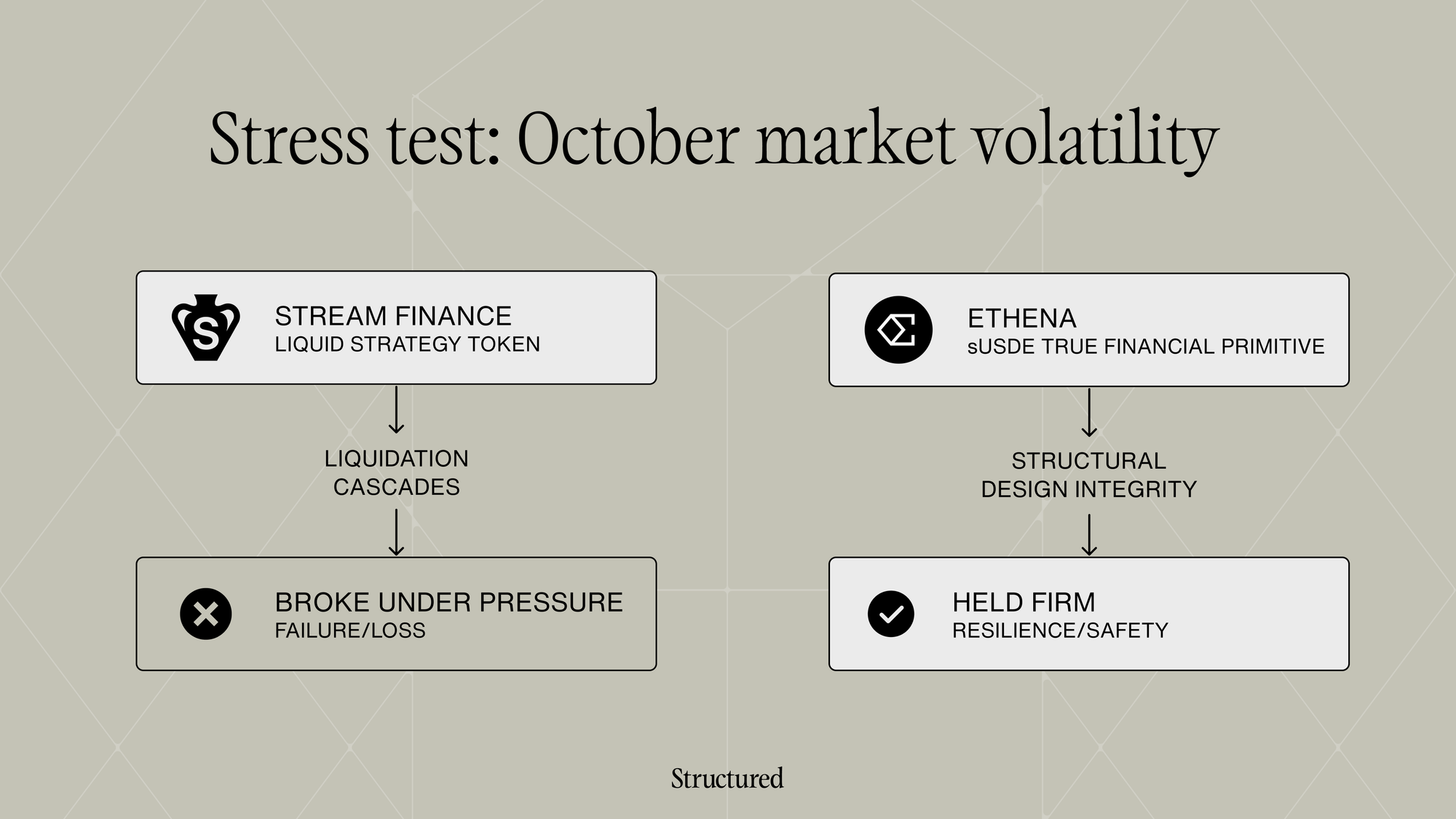 Stress test: October market volatility

STREAM FINANCE
LIQUID STRATEGY TOKEN

LIQUIDATION CASCADES

BROKE UNDER PRESSURE
FAILURE/LOSS

ETHENA
sUSDE TRUE FINANCIAL PRIMITIVE

STRUCTURAL DESIGN INTEGRITY

HELD FIRM
RESILIENCE/SAFETY

Structured